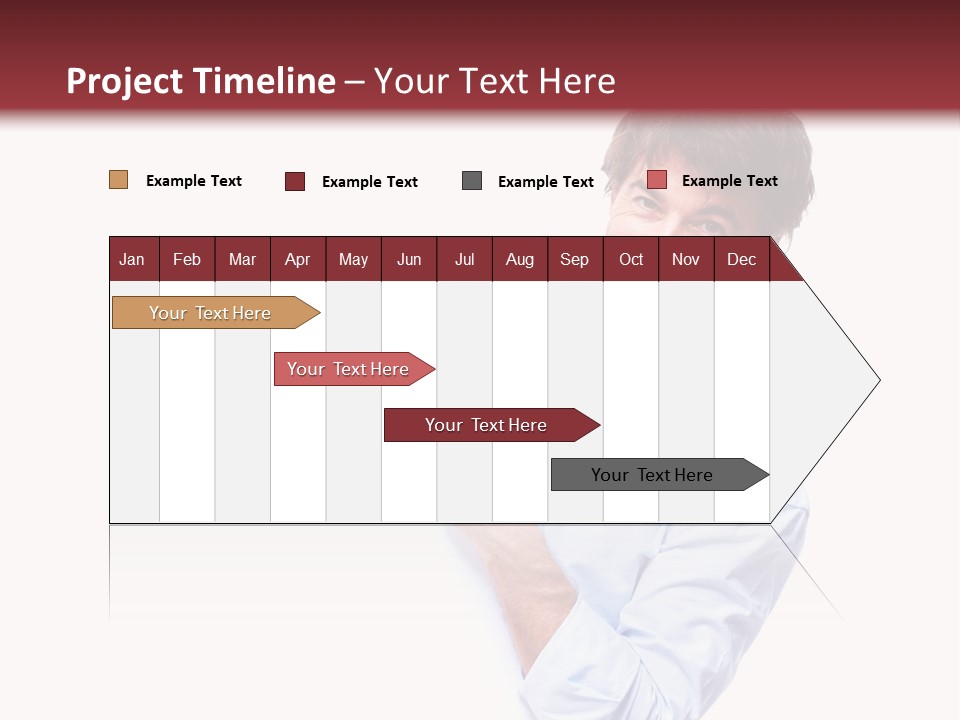 Project Timeline – Your Text Here

Example Text
Example Text
Example Text
Example Text

| Jan | Feb | Mar | Apr | May | Jun | Jul | Aug | Sep | Oct | Nov | Dec |
|---|---|---|---|---|---|---|---|---|---|---|---|

Your Text Here
Your Text Here
Your Text Here
Your Text Here